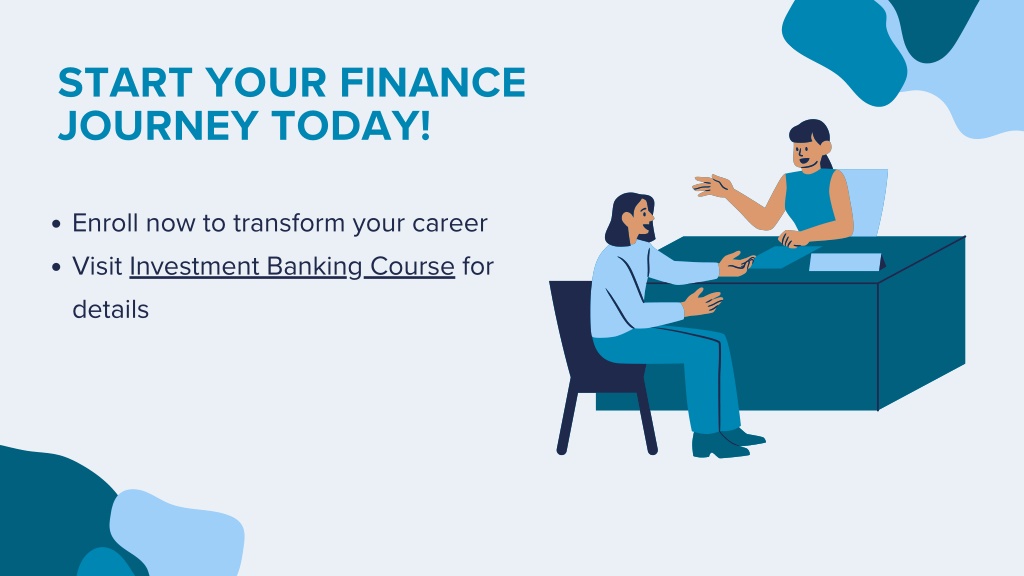 START YOUR FINANCE JOURNEY TODAY!

• Enroll now to transform your career
• Visit Investment Banking Course for details